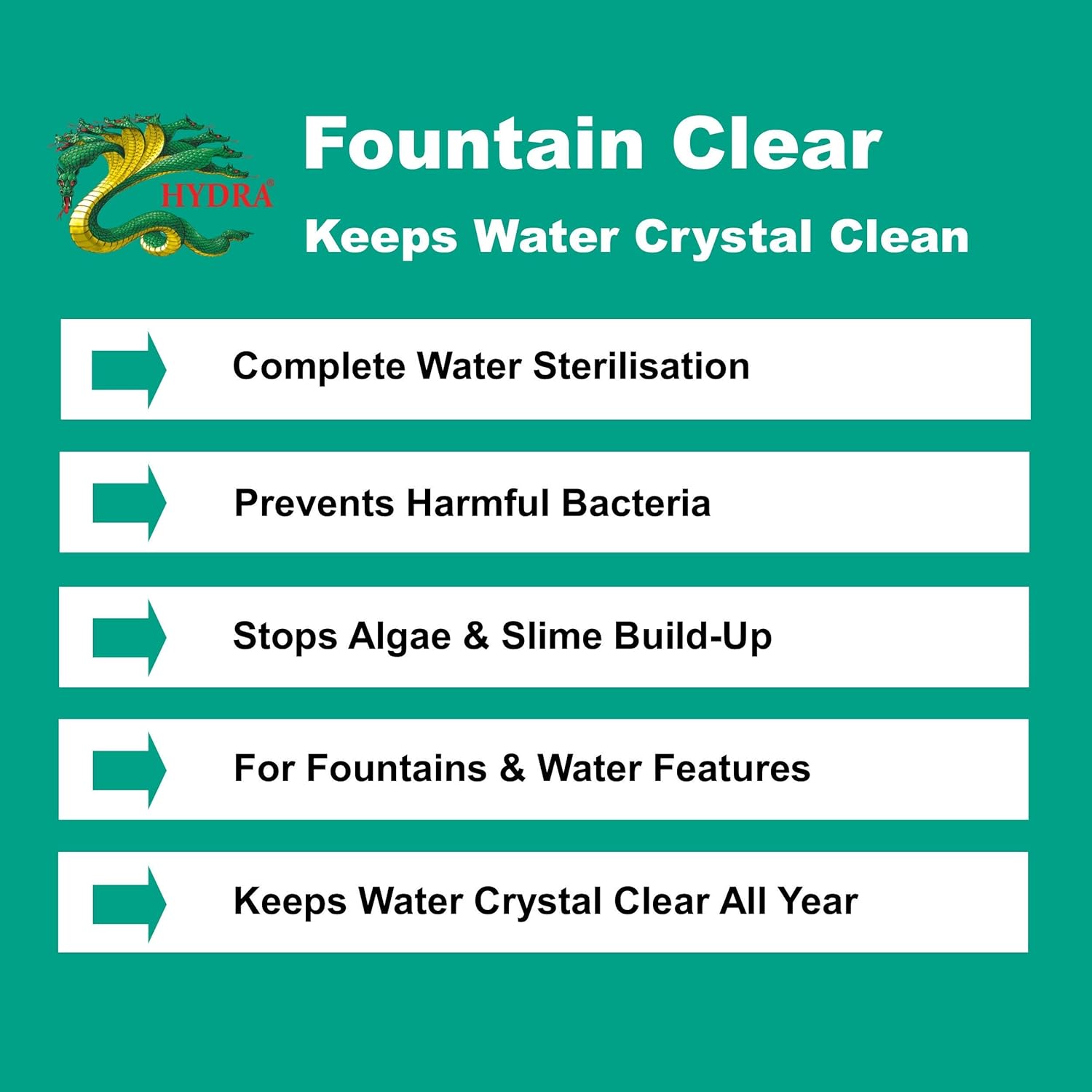 HYDRA®

Fountain Clear

Keeps Water Crystal Clean

Complete Water Sterilisation

Prevents Harmful Bacteria

Stops Algae & Slime Build-Up

For Fountains & Water Features

Keeps Water Crystal Clear All Year